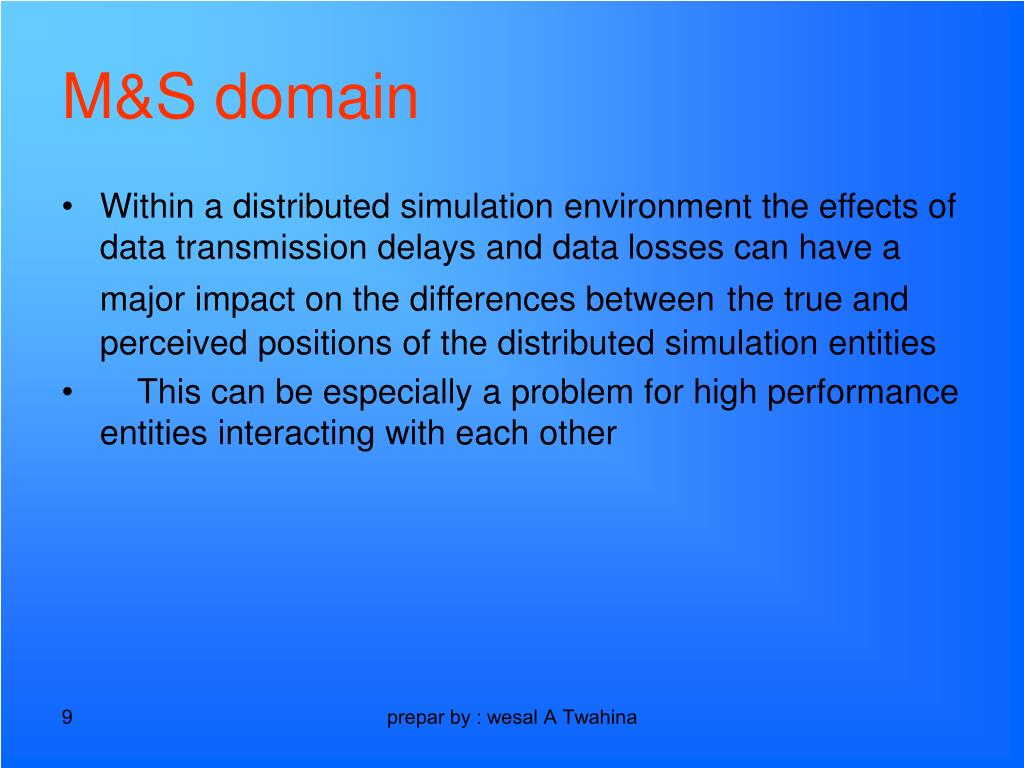 M&S domain

• Within a distributed simulation environment the effects of data transmission delays and data losses can have a major impact on the differences between the true and perceived positions of the distributed simulation entities
• This can be especially a problem for high performance entities interacting with each other

9

prepar by : wesal A Twahina